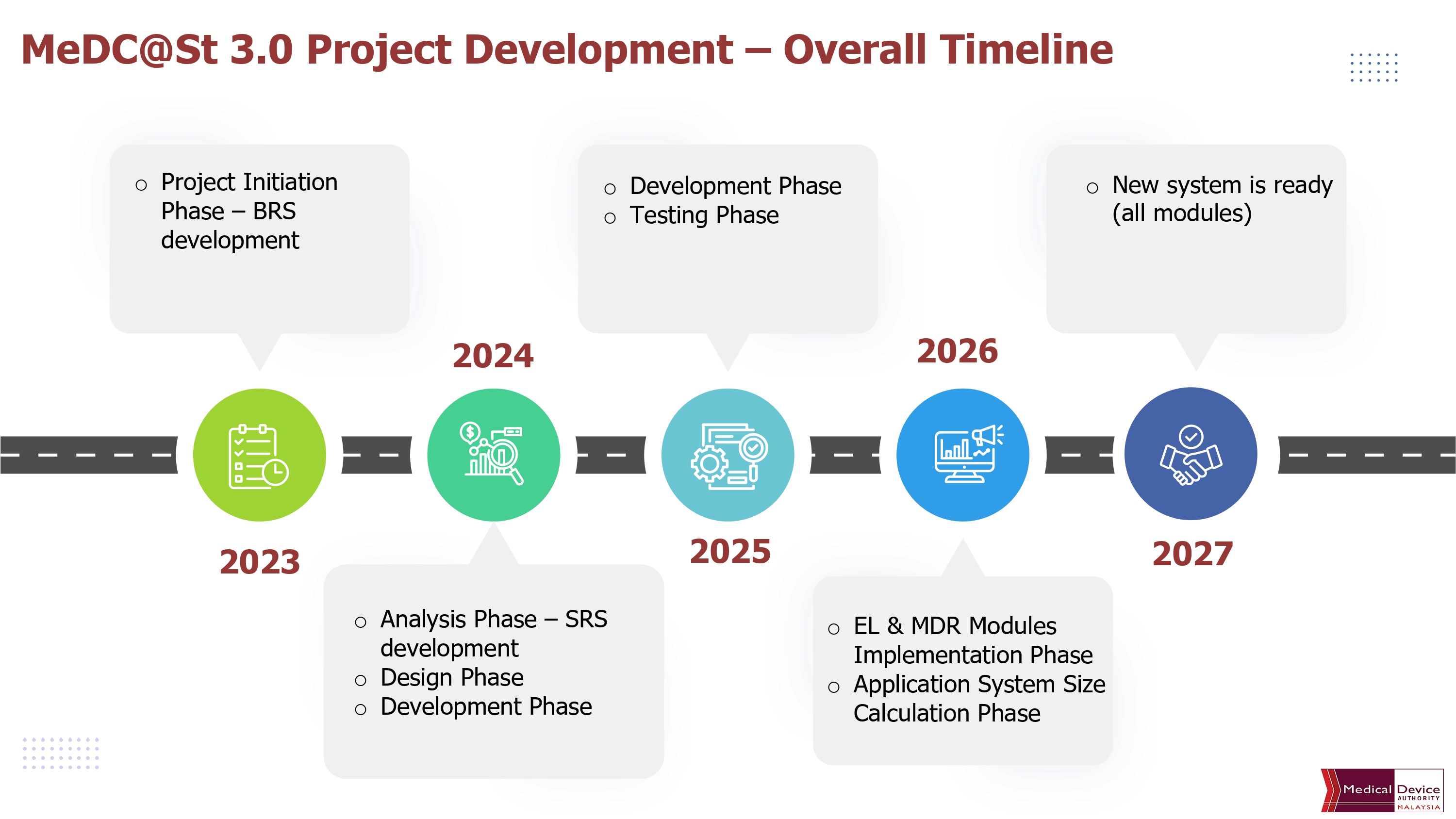 MeDC@St 3.0 Project Development – Overall Timeline

○ Project Initiation Phase – BRS development

2023

2024

○ Analysis Phase – SRS development
○ Design Phase
○ Development Phase

○ Development Phase
○ Testing Phase

2025

2026

○ EL & MDR Modules Implementation Phase
○ Application System Size Calculation Phase

○ New system is ready (all modules)

2027

Medical Device AUTHORITY MALAYSIA